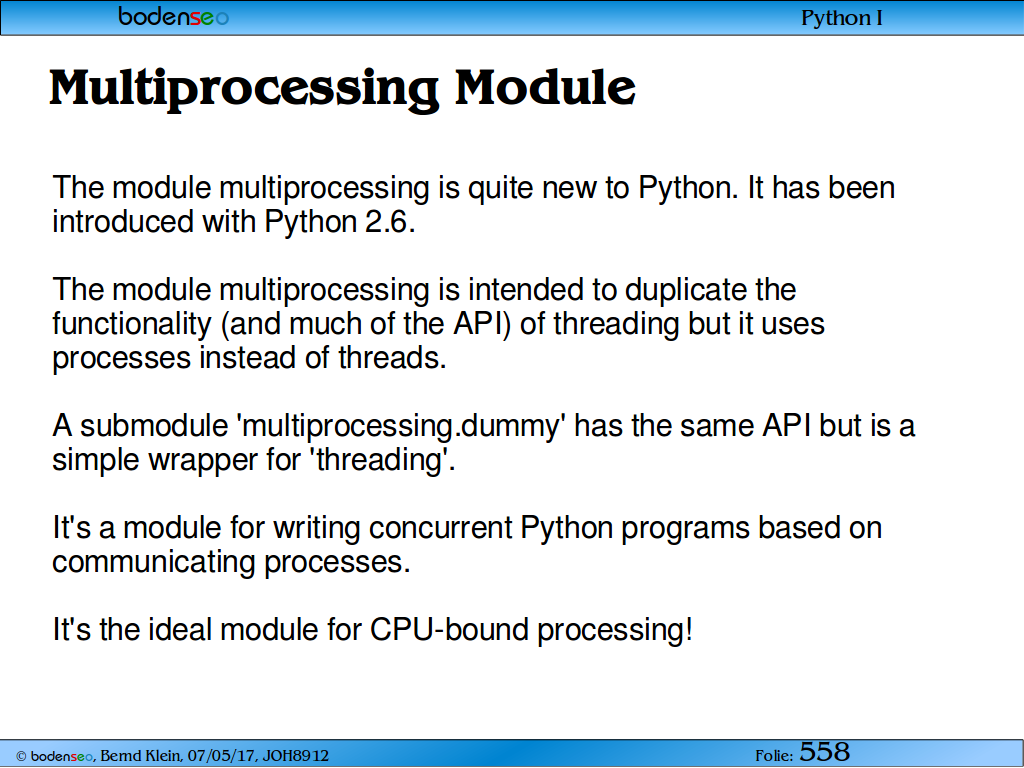 bodenseo

Python I

Multiprocessing Module

The module multiprocessing is quite new to Python. It has been introduced with Python 2.6.

The module multiprocessing is intended to duplicate the functionality (and much of the API) of threading but it uses processes instead of threads.

A submodule 'multiprocessing.dummy' has the same API but is a simple wrapper for 'threading'.

It's a module for writing concurrent Python programs based on communicating processes.

It's the ideal module for CPU-bound processing!

© bodenseo, Bernd Klein, 07/05/17, JOH8912

Folie: 558